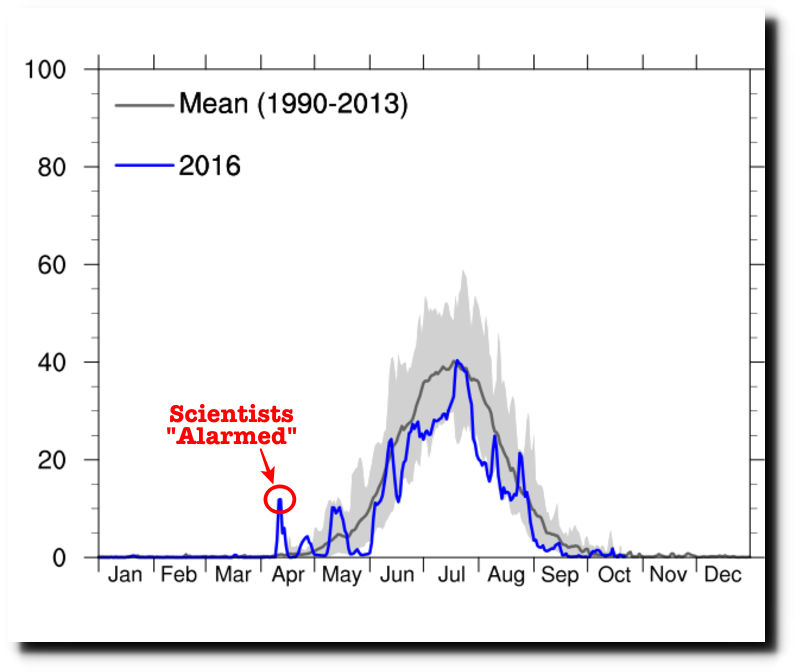 100
80
60
40
20
0

Mean (1990-2013)
2016

Scientists "Alarmed"

Jan Feb Mar Apr May Jun Jul Aug Sep Oct Nov Dec